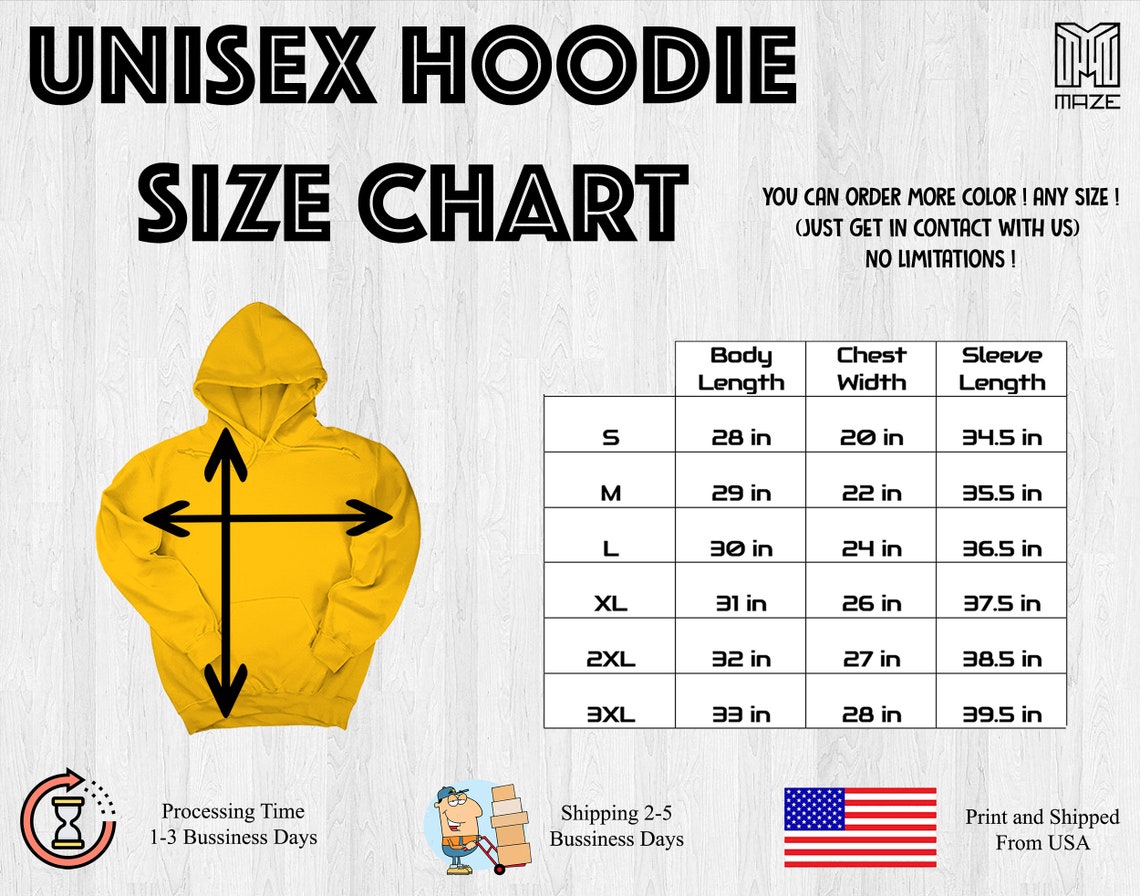 UNISEX HOODIE SIZE CHART

MAZE

YOU CAN ORDER MORE COLOR ! ANY SIZE !
(JUST GET IN CONTACT WITH US)
NO LIMITATIONS !

| | Body Length | Chest Width | Sleeve Length |
|---|---|---|---|
| S | 28 in | 20 in | 34.5 in |
| M | 29 in | 22 in | 35.5 in |
| L | 30 in | 24 in | 36.5 in |
| XL | 31 in | 26 in | 37.5 in |
| 2XL | 32 in | 27 in | 38.5 in |
| 3XL | 33 in | 28 in | 39.5 in |

Processing Time
1-3 Bussiness Days

Shipping 2-5
Bussiness Days

Print and Shipped
From USA